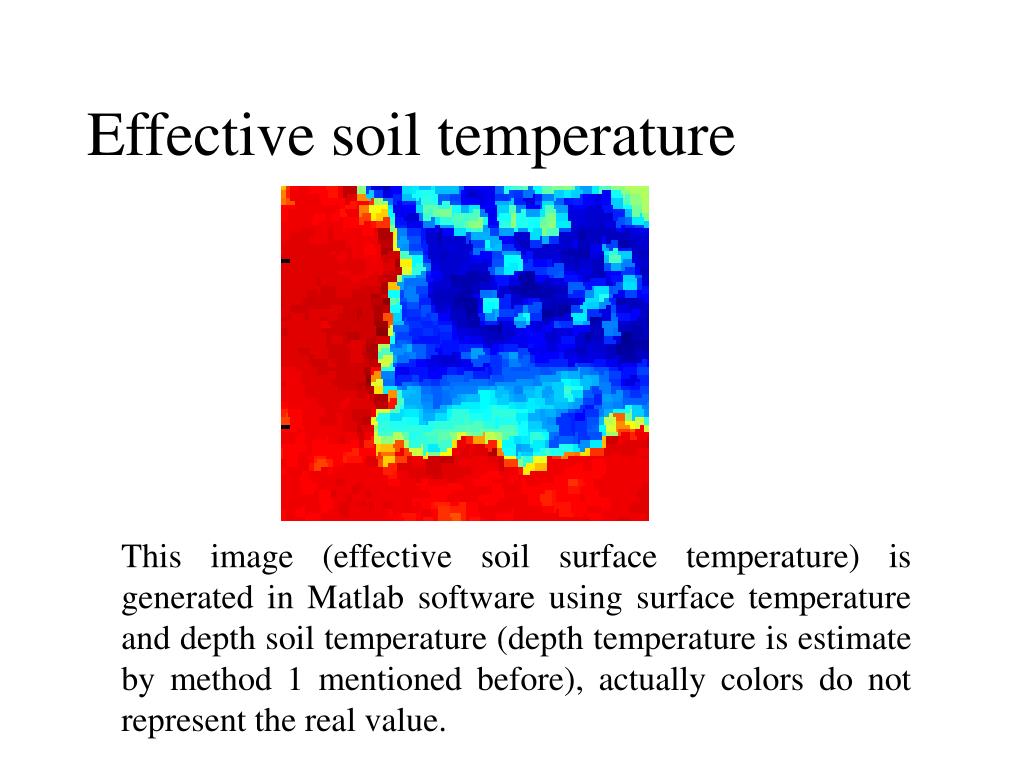 Effective soil temperature

This image (effective soil surface temperature) is generated in Matlab software using surface temperature and depth soil temperature (depth temperature is estimate by method 1 mentioned before), actually colors do not represent the real value.